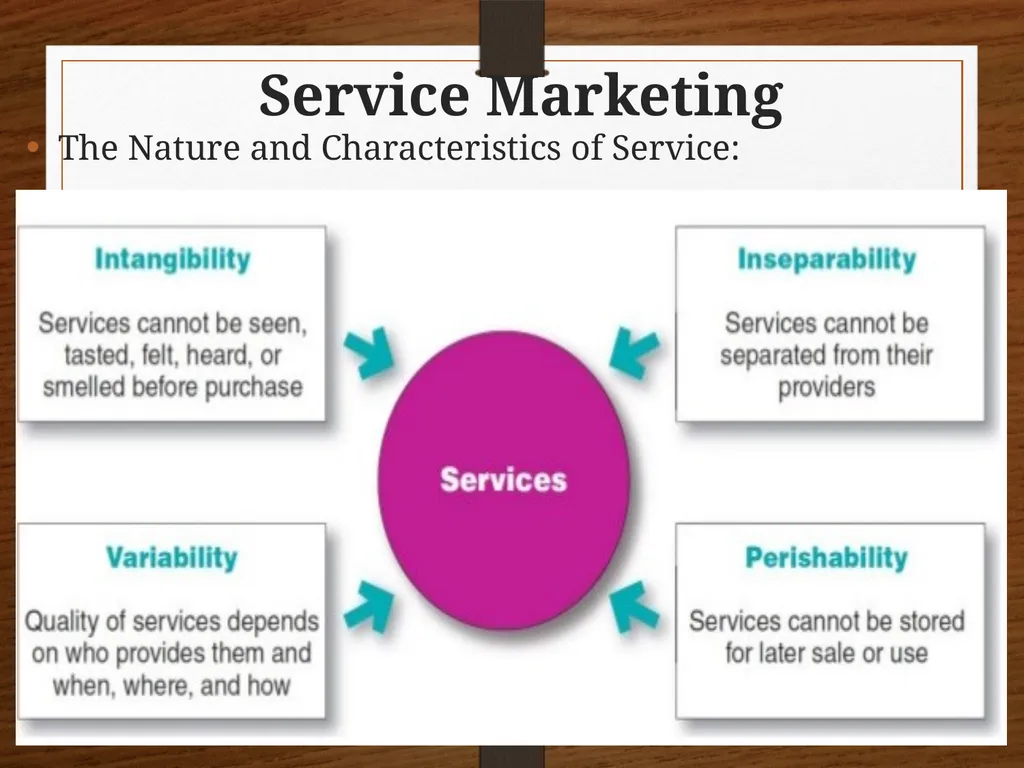 Service Marketing

• The Nature and Characteristics of Service:

Intangibility

Services cannot be seen, tasted, felt, heard, or smelled before purchase

Inseparability

Services cannot be separated from their providers

Services

Variability

Quality of services depends on who provides them and when, where, and how

Perishability

Services cannot be stored for later sale or use